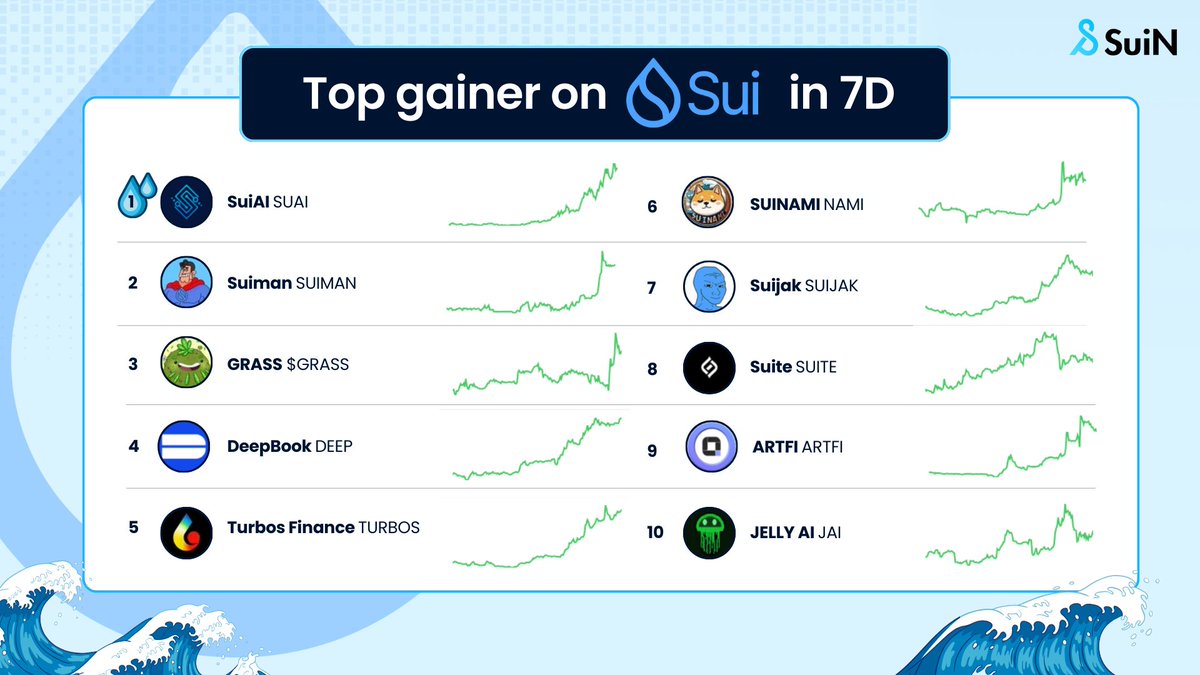 SuiN

Top gainer on Sui in 7D

1 SuiAI SUAI

2 Suiman SUIMAN

3 GRASS $GRASS

4 DeepBook DEEP

5 Turbos Finance TURBOS

6 SUINAMI NAMI

7 Suijak SUIJAK

8 Suite SUITE

9 ARTFI ARTFI

10 JELLY AI JAI